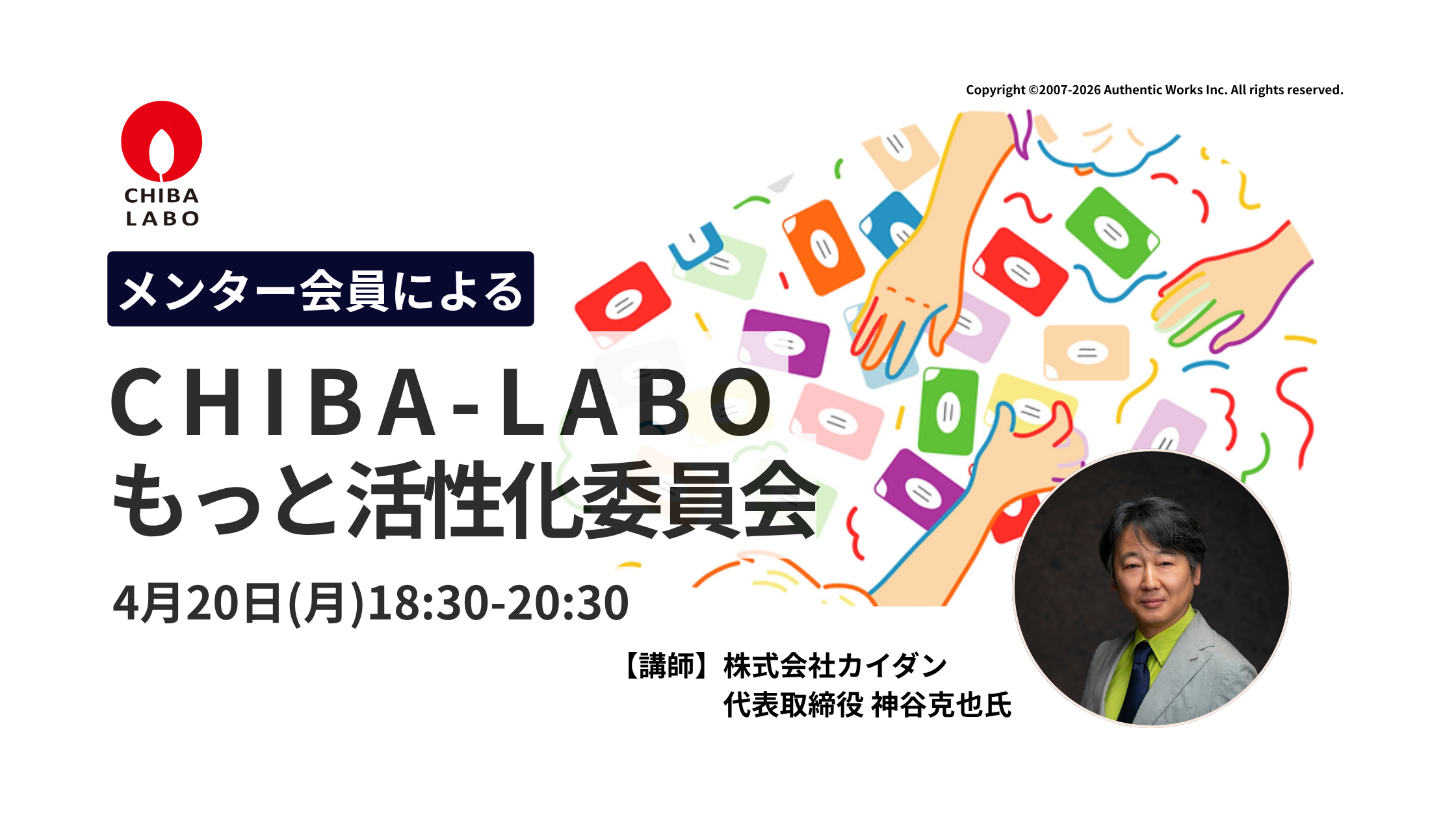 Copyright ©2007-2026 Authentic Works Inc. All rights reserved.

CHIBA LABO

メンター会員による

CHIBA-LABO
もっと活性化委員会

4月20日(月)18:30-20:30

【講師】株式会社カイダン
代表取締役 神谷克也氏